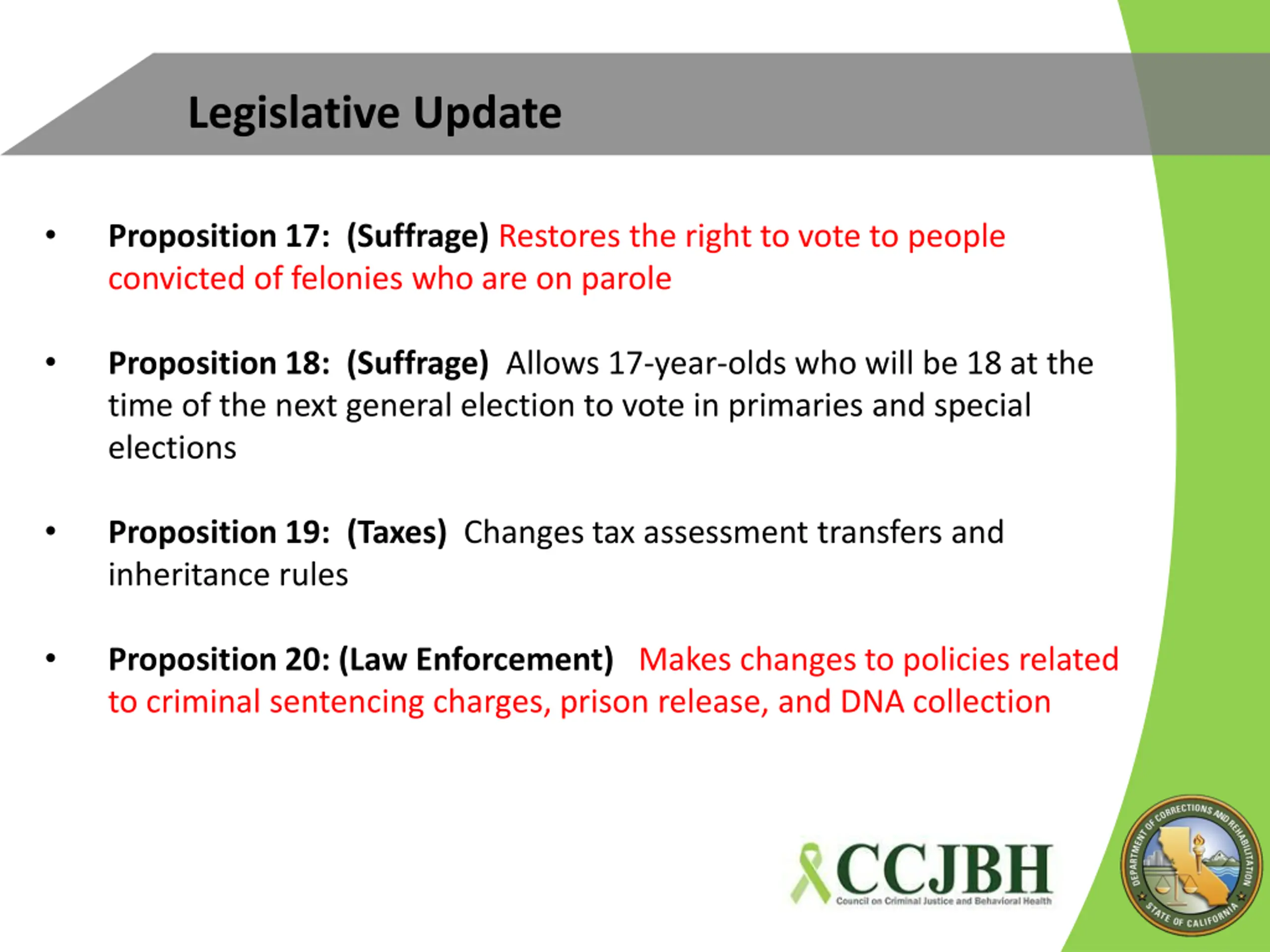 Legislative Update

• Proposition 17: (Suffrage) Restores the right to vote to people convicted of felonies who are on parole

• Proposition 18: (Suffrage) Allows 17-year-olds who will be 18 at the time of the next general election to vote in primaries and special elections

• Proposition 19: (Taxes) Changes tax assessment transfers and inheritance rules

• Proposition 20: (Law Enforcement) Makes changes to policies related to criminal sentencing charges, prison release, and DNA collection

CCJBH
Council on Criminal Justice and Behavioral Health

DEPARTMENT OF CORRECTIONS AND REHABILITATION
STATE OF CALIFORNIA